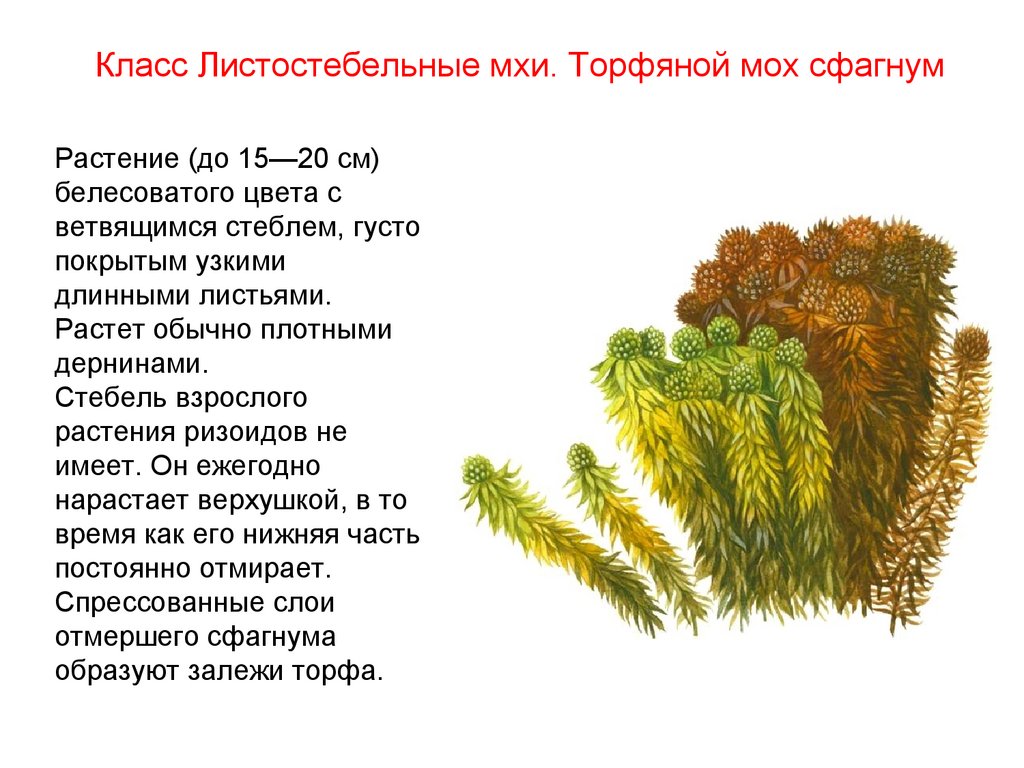 Класс Листостебельные мхи. Торфяной мох сфагнум

Растение (до 15—20 см) белесоватого цвета с ветвящимся стеблем, густо покрытым узкими длинными листьями.
Растет обычно плотными дернинами.
Стебель взрослого растения ризоидов не имеет. Он ежегодно нарастает верхушкой, в то время как его нижняя часть постоянно отмирает.
Спрессованные слои отмершего сфагнума образуют залежи торфа.